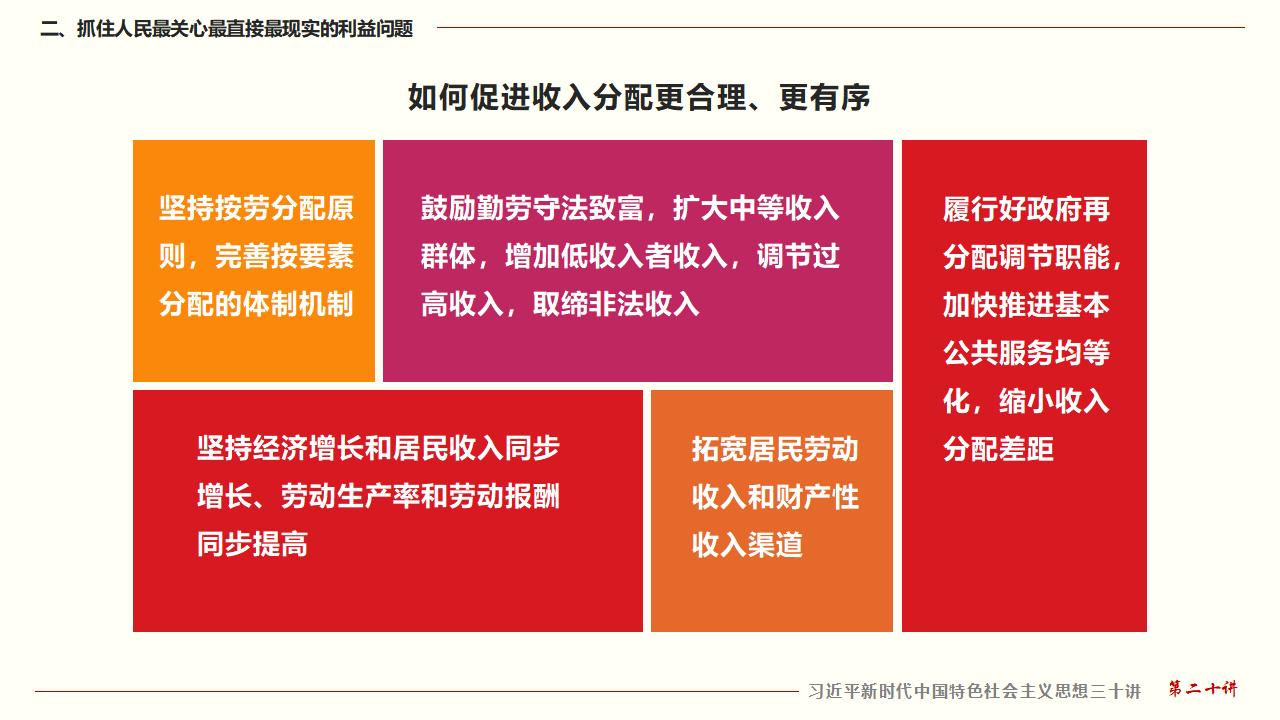 二、抓住人民最关心最直接最现实的利益问题

如何促进收入分配更合理、更有序

坚持按劳分配原则，完善按要素分配的体制机制

鼓励勤劳守法致富，扩大中等收入群体，增加低收入者收入，调节过高收入，取缔非法收入

履行好政府再分配调节职能，加快推进基本公共服务均等化，缩小收入分配差距

坚持经济增长和居民收入同步增长、劳动生产率和劳动报酬同步提高

拓宽居民劳动收入和财产性收入渠道

习近平新时代中国特色社会主义思想三十讲 第二十讲